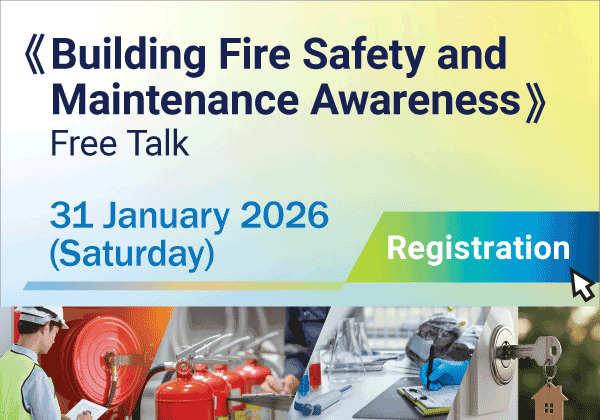 《Building Fire Safety and Maintenance Awareness》
Free Talk

31 January 2026
(Saturday)

Registration